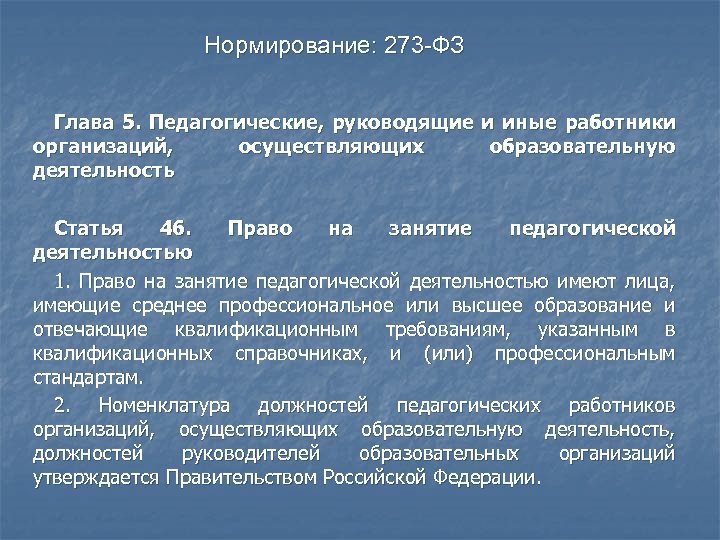 Нормирование: 273-ФЗ

Глава 5. Педагогические, руководящие и иные работники организаций, осуществляющих образовательную деятельность

Статья 46. Право на занятие педагогической деятельностью

1. Право на занятие педагогической деятельностью имеют лица, имеющие среднее профессиональное или высшее образование и отвечающие квалификационным требованиям, указанным в квалификационных справочниках, и (или) профессиональным стандартам.

2. Номенклатура должностей педагогических работников организаций, осуществляющих образовательную деятельность, должностей руководителей образовательных организаций утверждается Правительством Российской Федерации.